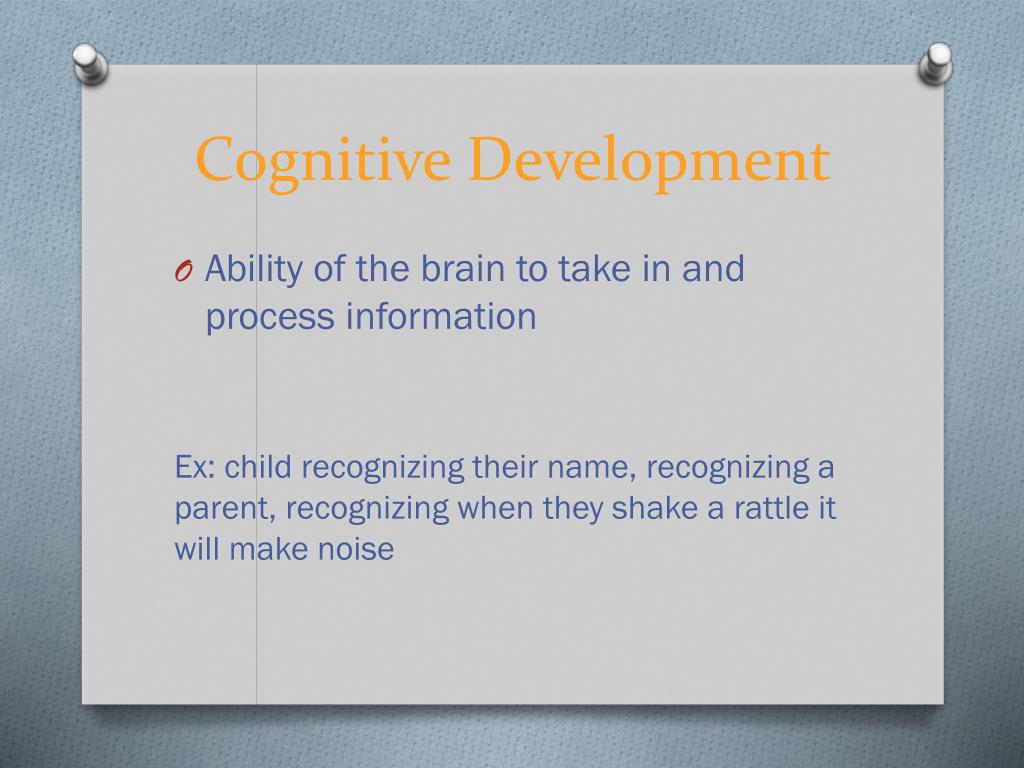 Cognitive Development

O Ability of the brain to take in and process information

Ex: child recognizing their name, recognizing a parent, recognizing when they shake a rattle it will make noise